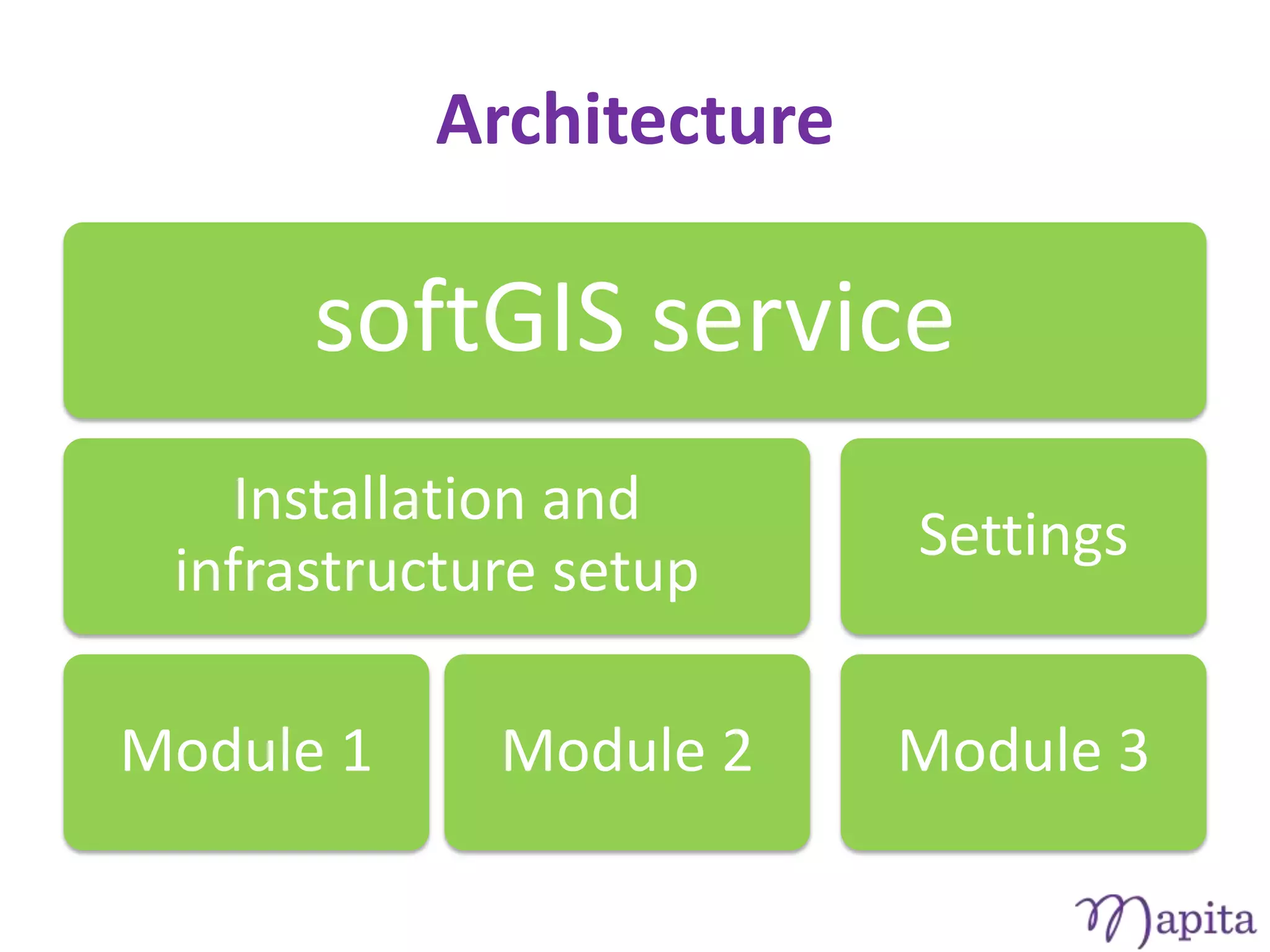 Architecture

softGIS service

Installation and infrastructure setup

Settings

Module 1

Module 2

Module 3

Mapita